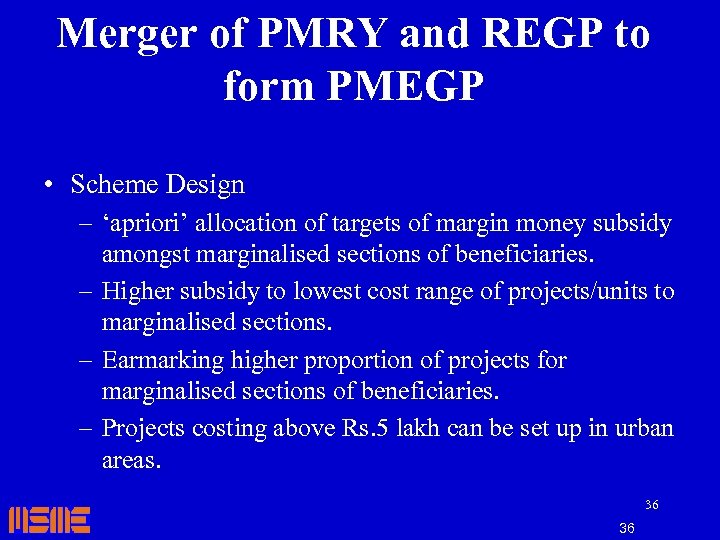 Merger of PMRY and REGP to form PMEGP

• Scheme Design
– ‘apriori’ allocation of targets of margin money subsidy amongst marginalised sections of beneficiaries.
– Higher subsidy to lowest cost range of projects/units to marginalised sections.
– Earmarking higher proportion of projects for marginalised sections of beneficiaries.
– Projects costing above Rs.5 lakh can be set up in urban areas.

MSME

36

36